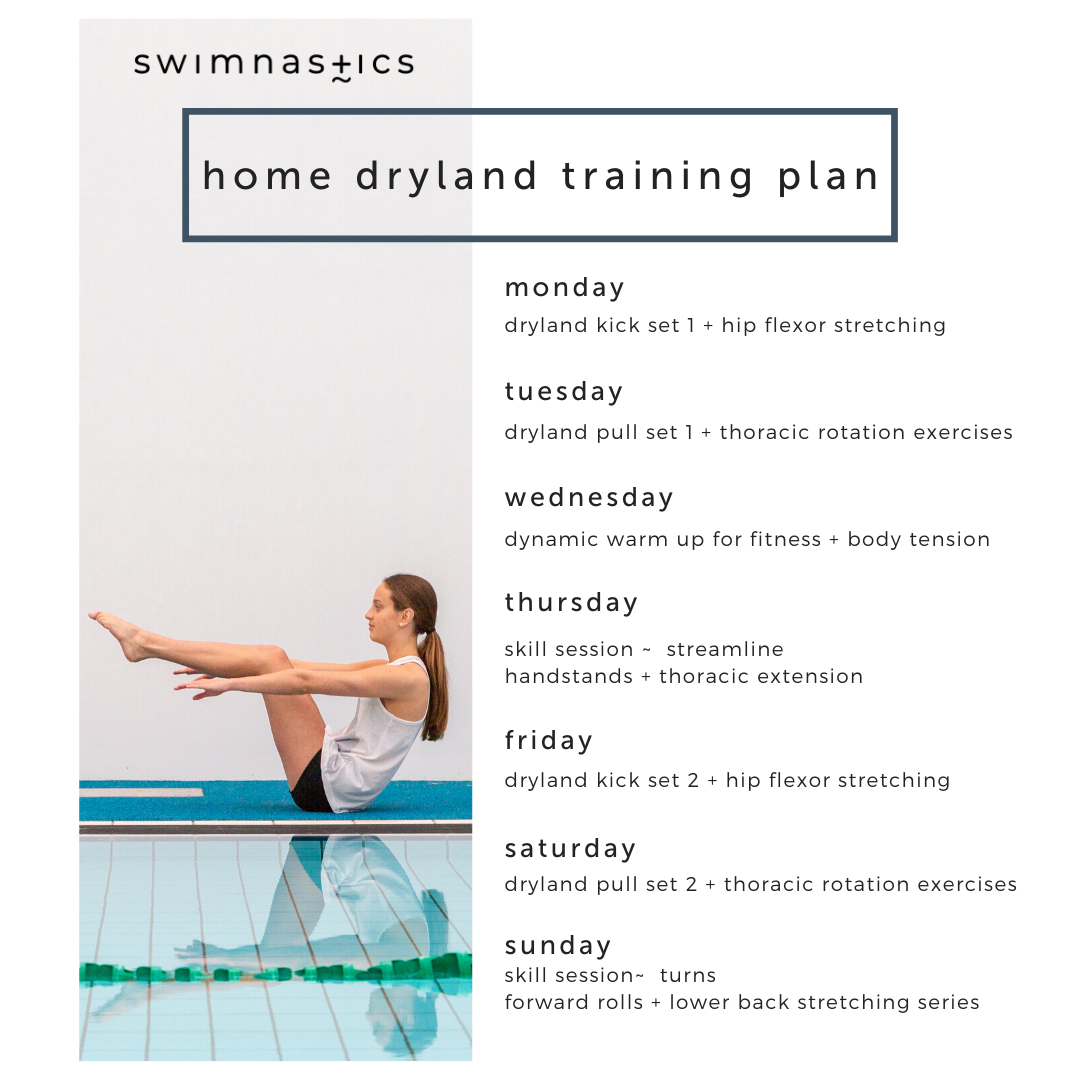 swimnastics

home dryland training plan

monday
dryland kick set 1 + hip flexor stretching

tuesday
dryland pull set 1 + thoracic rotation exercises

wednesday
dynamic warm up for fitness + body tension

thursday
skill session ~ streamline
handstands + thoracic extension

friday
dryland kick set 2 + hip flexor stretching

saturday
dryland pull set 2 + thoracic rotation exercises

sunday
skill session~ turns
forward rolls + lower back stretching series